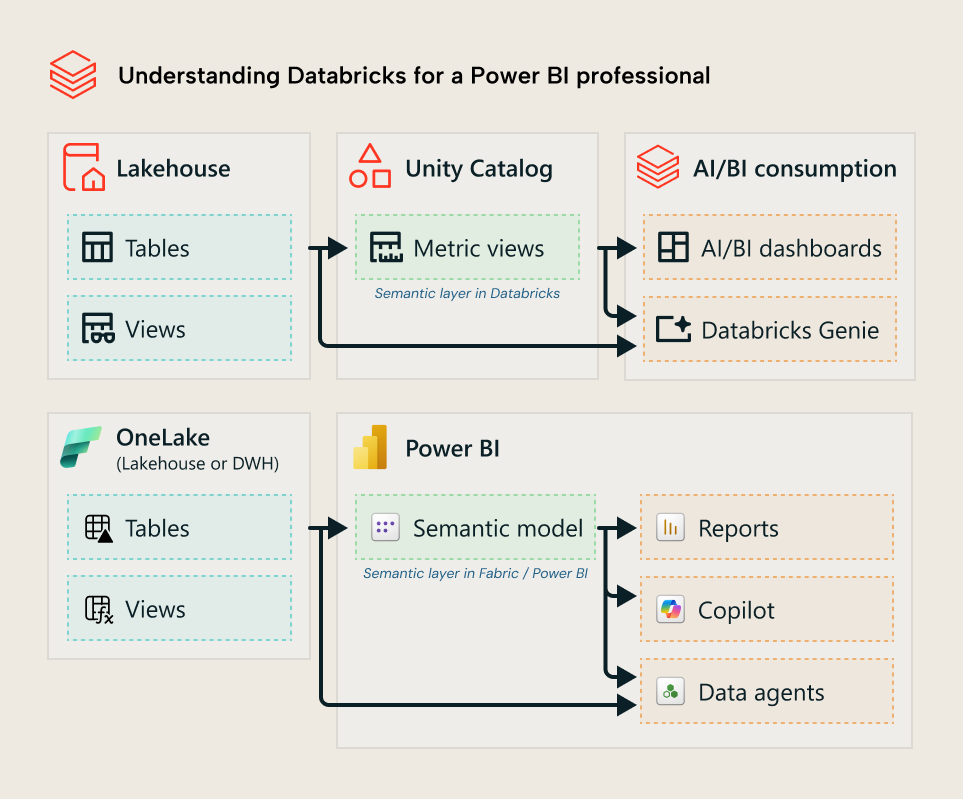 Understanding Databricks for a Power BI professional

Lakehouse

Tables

Views

Unity Catalog

Metric views

Semantic layer in Databricks

AI/BI consumption

AI/BI dashboards

Databricks Genie

OneLake
(Lakehouse or DWH)

Tables

Views

Power BI

Semantic model

Semantic layer in Fabric / Power BI

Reports

Copilot

Data agents